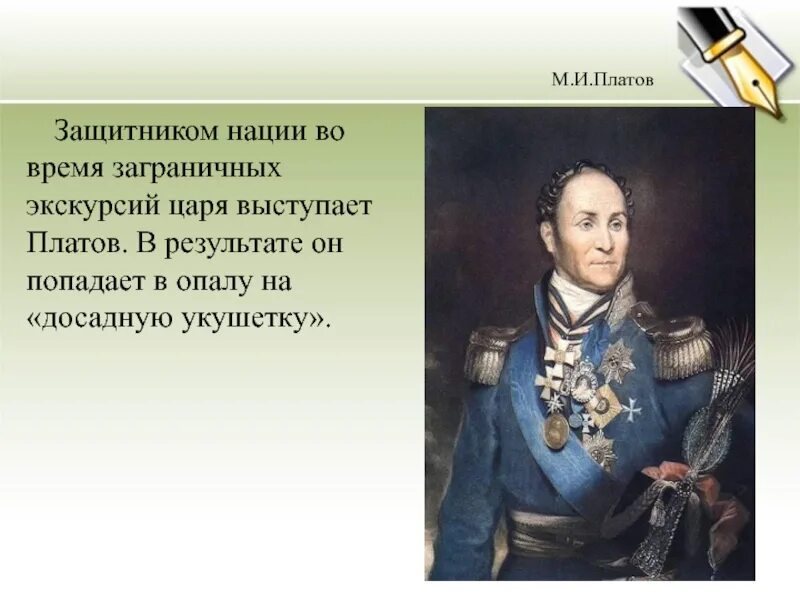 М.И.Платов

Защитником нации во время заграничных экскурсий царя выступает Платов. В результате он попадает в опалу на «досадную укушетку».